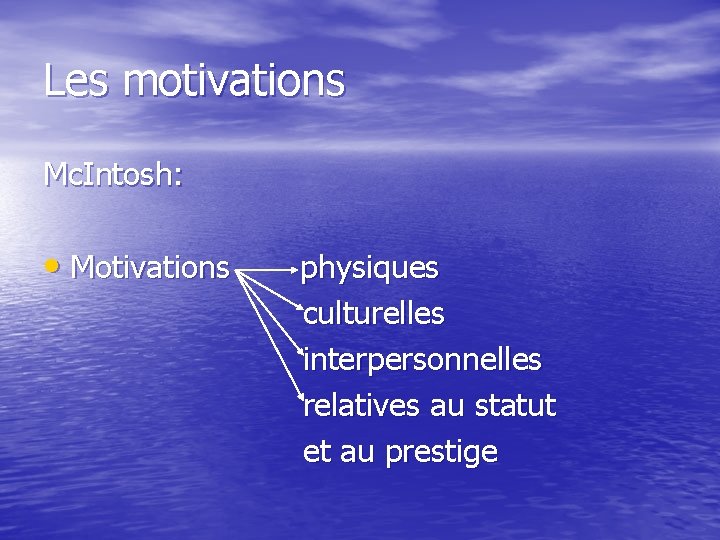 Les motivations

McIntosh:

• Motivations physiques
culturelles
interpersonnelles
relatives au statut et au prestige